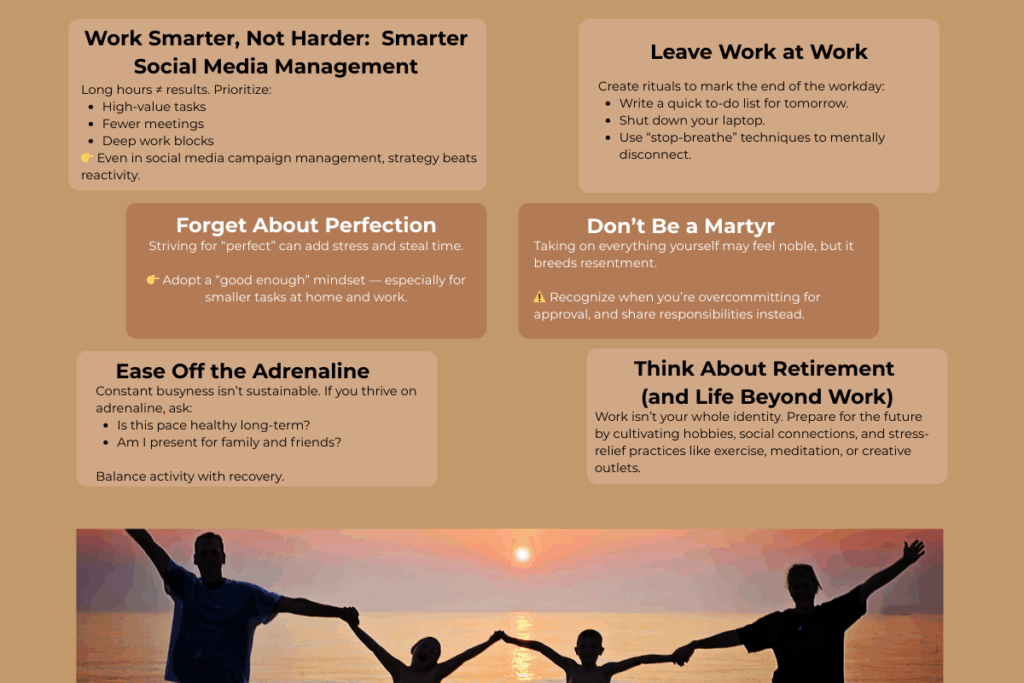 Work Smarter, Not Harder: Smarter Social Media Management

Long hours ≠ results. Prioritize:
- High-value tasks
- Fewer meetings
- Deep work blocks

👉 Even in social media campaign management, strategy beats reactivity.

Leave Work at Work

Create rituals to mark the end of the workday:
- Write a quick to-do list for tomorrow.
- Shut down your laptop.
- Use "stop-breathe" techniques to mentally disconnect.

Forget About Perfection

Striving for "perfect" can add stress and steal time.

👉 Adopt a "good enough" mindset — especially for smaller tasks at home and work.

Don't Be a Martyr

Taking on everything yourself may feel noble, but it breeds resentment.

⚠️ Recognize when you're overcommitting for approval, and share responsibilities instead.

Ease Off the Adrenaline

Constant busyness isn't sustainable. If you thrive on adrenaline, ask:
- Is this pace healthy long-term?
- Am I present for family and friends?

Balance activity with recovery.

Think About Retirement (and Life Beyond Work)

Work isn't your whole identity. Prepare for the future by cultivating hobbies, social connections, and stress-relief practices like exercise, meditation, or creative outlets.